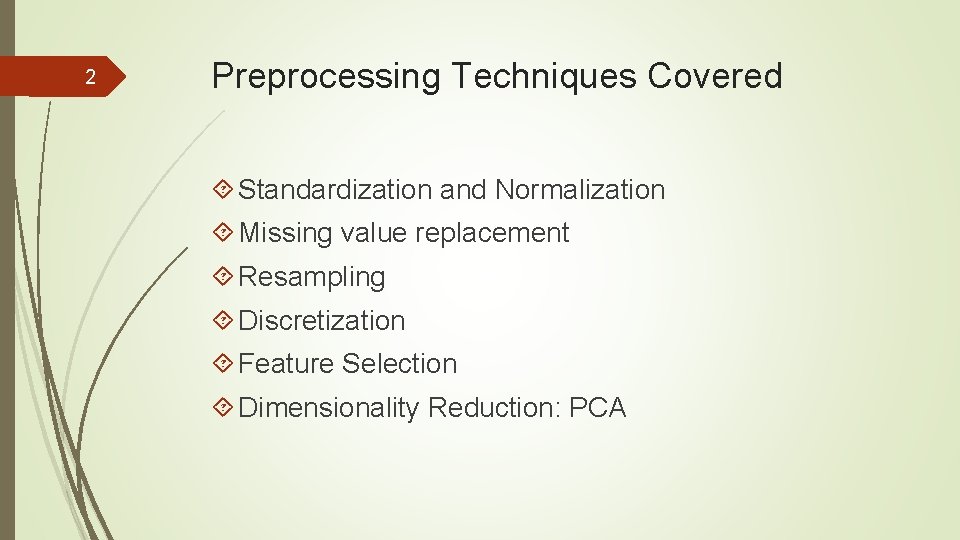 2

Preprocessing Techniques Covered

Standardization and Normalization
Missing value replacement
Resampling
Discretization
Feature Selection
Dimensionality Reduction: PCA